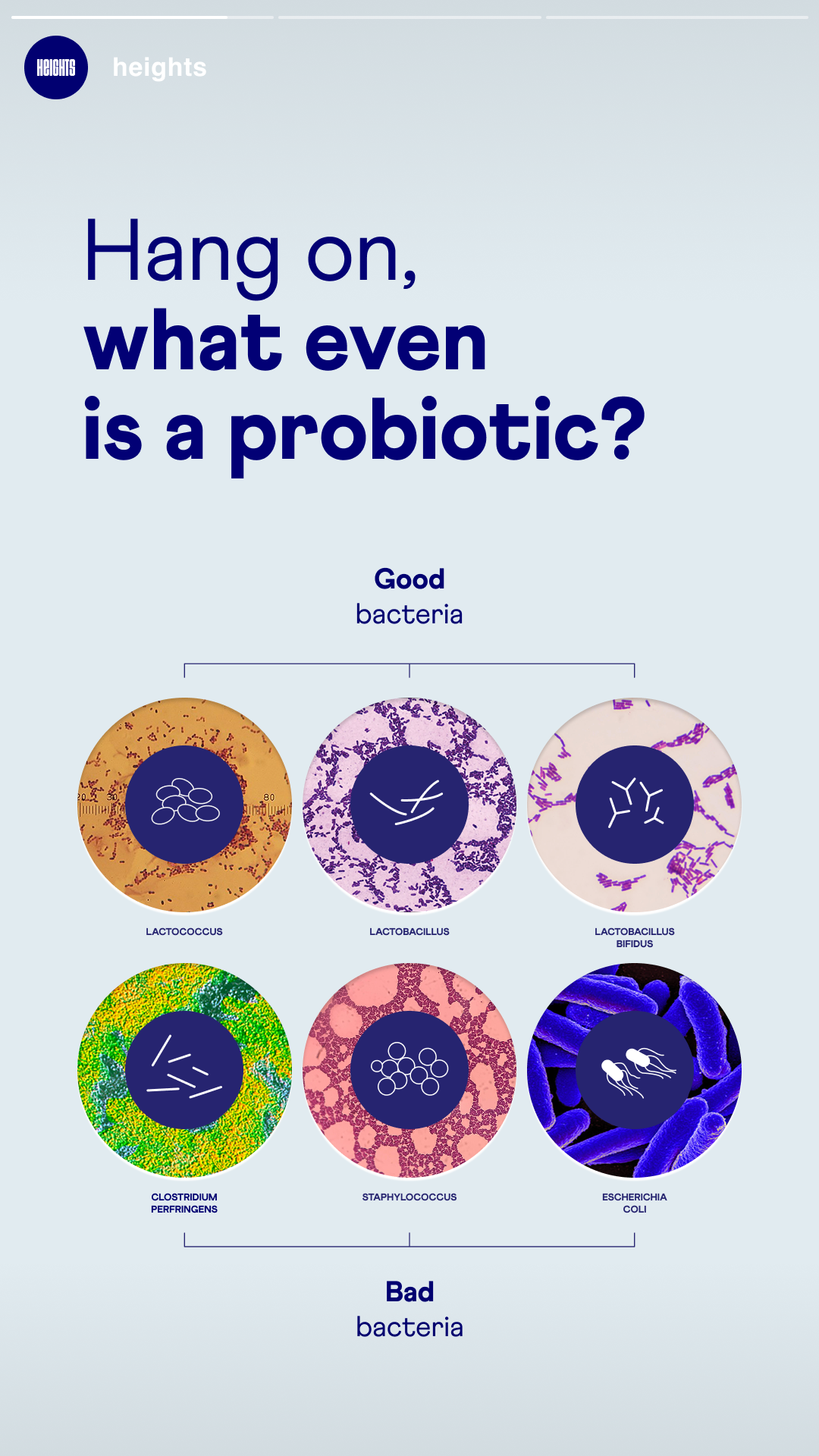 HEIGHTS

heights

Hang on,
what even
is a probiotic?

Good
bacteria

20 30 80

LACTOCOCCUS

LACTOBACILLUS

LACTOBACILLUS BIFIDUS

CLOSTRIDIUM PERFRINGENS

STAPHYLOCOCCUS

ESCHERICHIA COLI

Bad
bacteria